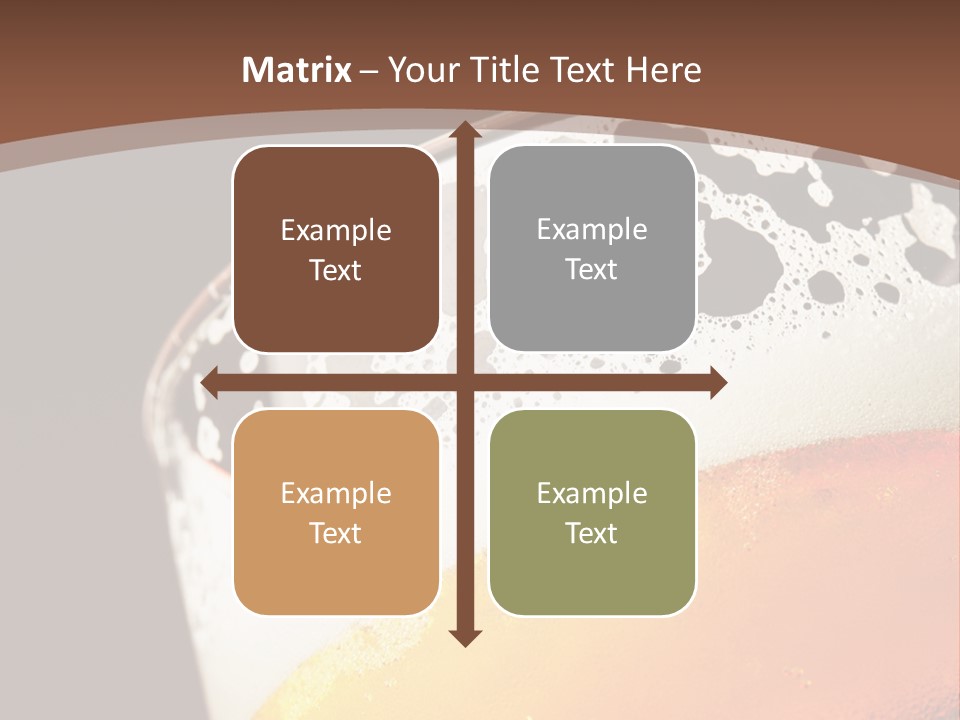 Matrix – Your Title Text Here

Example Text

Example Text

Example Text

Example Text